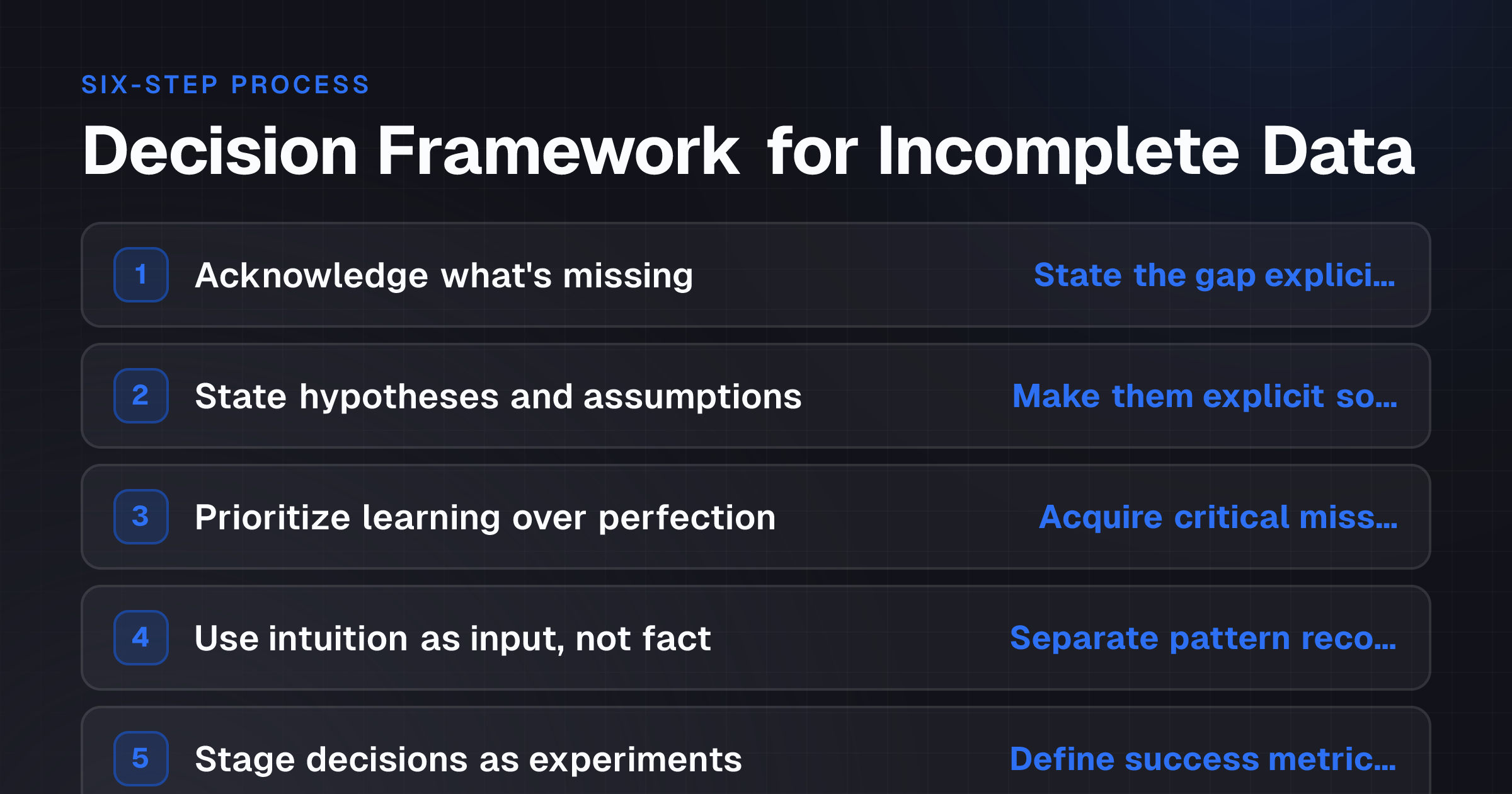 SIX-STEP PROCESS

Decision Framework for Incomplete Data

1 Acknowledge what's missing State the gap explici...

2 State hypotheses and assumptions Make them explicit so...

3 Prioritize learning over perfection Acquire critical miss...

4 Use intuition as input, not fact Separate pattern reco...

5 Stage decisions as experiments Define success metric...